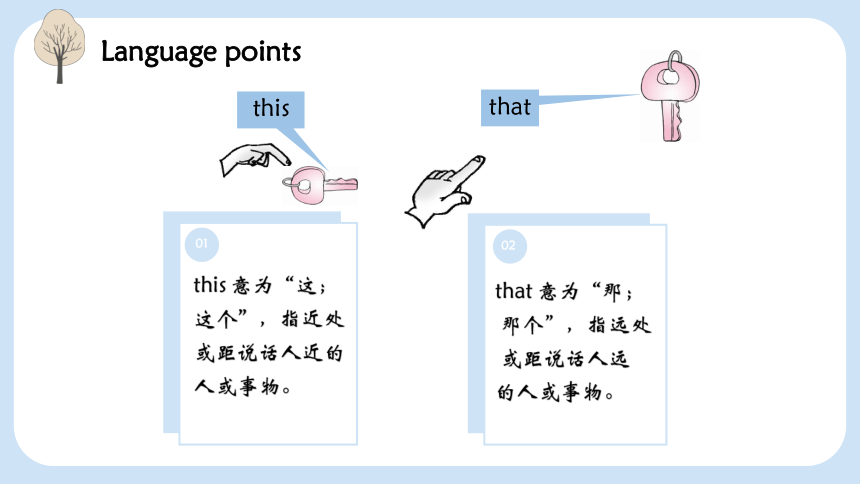 Language points

this

that

01

this 意为“这；这个”，指近处或距说话人近的人或事物。

02

that 意为“那；那个”，指远处或距说话人远的人或事物。